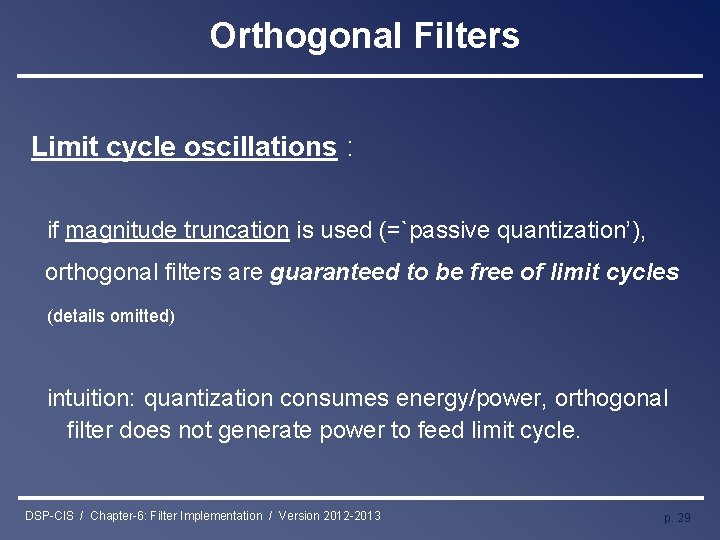 Orthogonal Filters

Limit cycle oscillations :

if magnitude truncation is used (=`passive quantization'), orthogonal filters are guaranteed to be free of limit cycles

(details omitted)

intuition: quantization consumes energy/power, orthogonal filter does not generate power to feed limit cycle.

DSP-CIS / Chapter-6: Filter Implementation / Version 2012-2013

p. 29